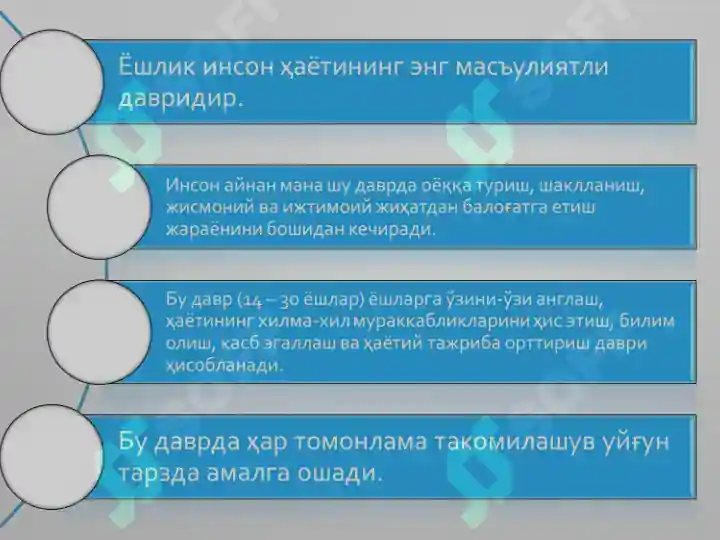 Ёшлик инсон ҳаётининг энг масъулиятли давридир.

Инсон айнан мана шу даврда оёққа туриш, шаклланиш, жисмоний ва ижтимоий жиҳатдан балоғатга етиш жараёнини бошидан кечиради.

Бу давр (14 – 30 ёшлар) ёшларга ўзини-ўзи англаш, ҳаётининг хилма-хил мураккабликларини ҳис этиш, билим олиш, касб эгаллаш ва ҳаётий тажриба орттириш даври ҳисобланади.

Бу даврда ҳар томонлама такомилашув уйғун тарзда амалга ошади.